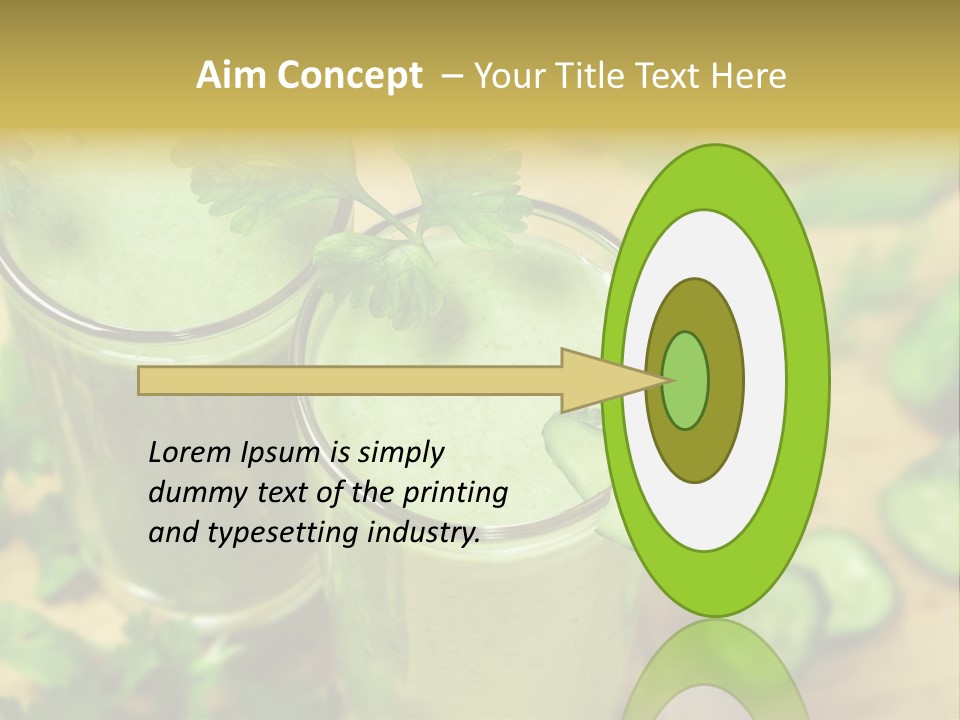 Aim Concept – Your Title Text Here

Lorem Ipsum is simply dummy text of the printing and typesetting industry.